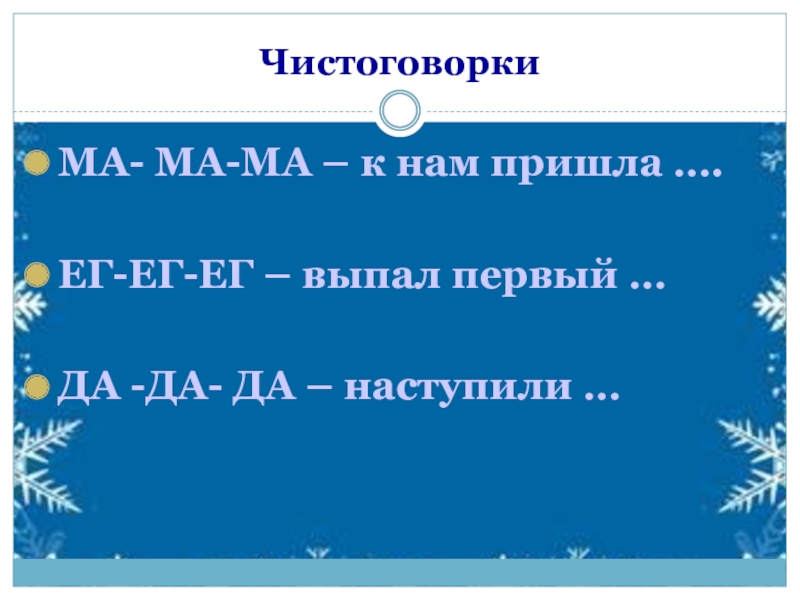 Чистоговорки

МА- МА-МА – к нам пришла ....

ЕГ-ЕГ-ЕГ – выпал первый ...

ДА -ДА- ДА – наступили ...